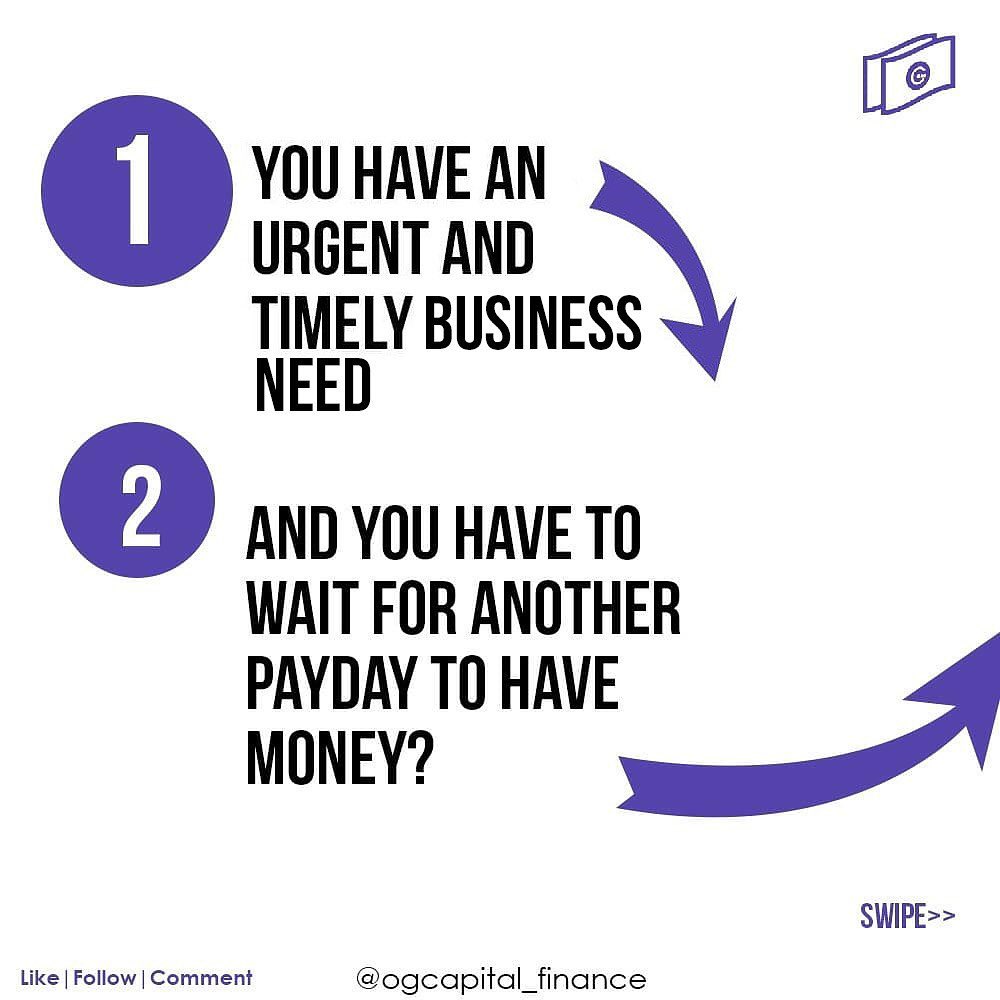 1

YOU HAVE AN URGENT AND TIMELY BUSINESS NEED

2

AND YOU HAVE TO WAIT FOR ANOTHER PAYDAY TO HAVE MONEY?

SWIPE>>

Like | Follow | Comment

@ogcapital_finance